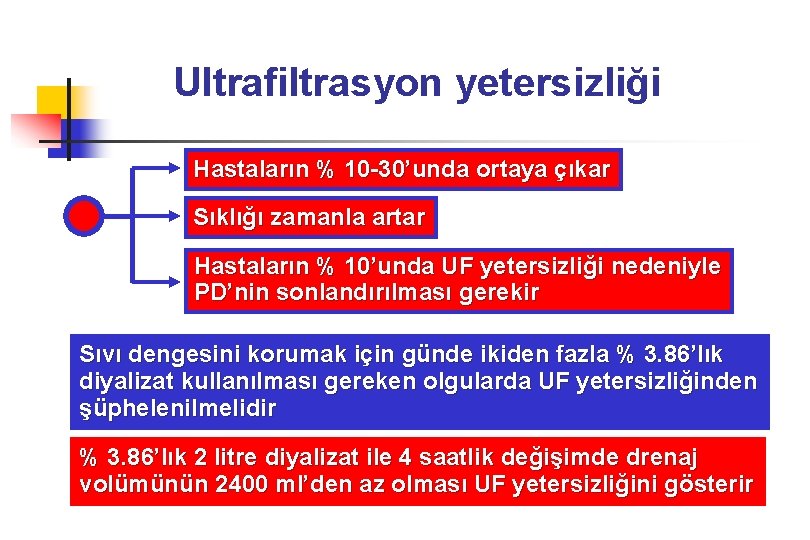 Ultrafiltrasyon yetersizliği

Hastaların % 10-30'unda ortaya çıkar

Sıklığı zamanla artar

Hastaların % 10'unda UF yetersizliği nedeniyle PD'nin sonlandırılması gerekir

Sıvı dengesini korumak için günde ikiden fazla % 3.86'lık diyalizat kullanılması gereken olgularda UF yetersizliğinden şüphelenilmelidir

% 3.86'lık 2 litre diyalizat ile 4 saatlik değişimde drenaj volümünün 2400 ml'den az olması UF yetersizliğini gösterir